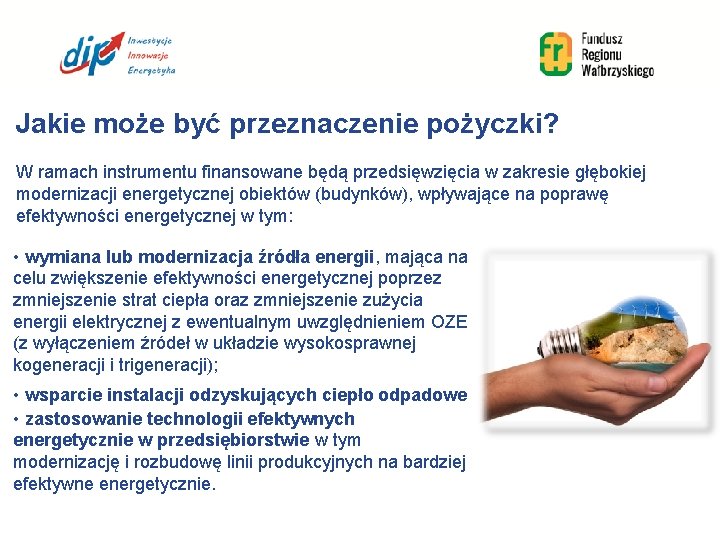 dip Inwestycje Innowacje Energetyka

fr Fundusz Regionu Wałbrzyskiego

Jakie może być przeznaczenie pożyczki?

W ramach instrumentu finansowane będą przedsięwzięcia w zakresie głębokiej modernizacji energetycznej obiektów (budynków), wpływające na poprawę efektywności energetycznej w tym:

• wymiana lub modernizacja źródła energii, mająca na celu zwiększenie efektywności energetycznej poprzez zmniejszenie strat ciepła oraz zmniejszenie zużycia energii elektrycznej z ewentualnym uwzględnieniem OZE (z wyłączeniem źródeł w układzie wysokosprawnej kogeneracji i trigeneracji);

• wsparcie instalacji odzyskujących ciepło odpadowe

• zastosowanie technologii efektywnych energetycznie w przedsiębiorstwie w tym modernizację i rozbudowę linii produkcyjnych na bardziej efektywne energetycznie.